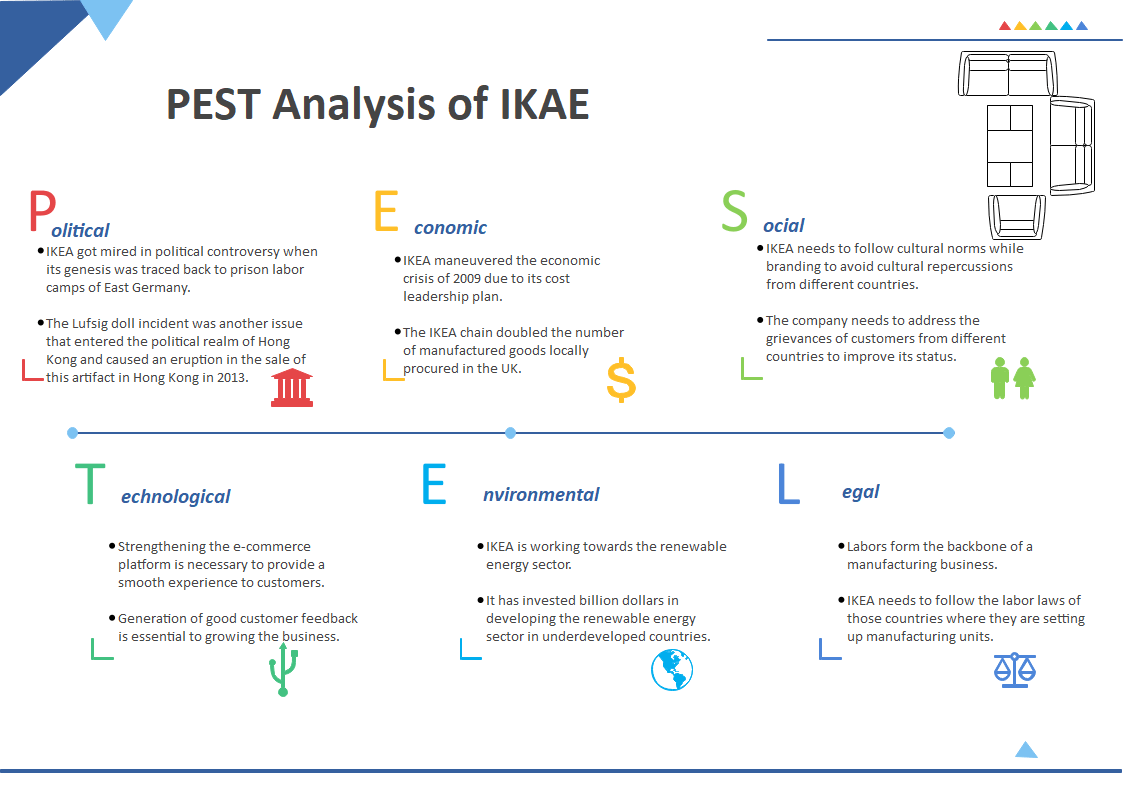 PEST Analysis of IKAE

Political

• IKEA got mired in political controversy when its genesis was traced back to prison labor camps of East Germany.

• The Lufsig doll incident was another issue that entered the political realm of Hong Kong and caused an eruption in the sale of this artifact in Hong Kong in 2013.

Economic

• IKEA maneuvered the economic crisis of 2009 due to its cost leadership plan.

• The IKEA chain doubled the number of manufactured goods locally procured in the UK.

$

Social

• IKEA needs to follow cultural norms while branding to avoid cultural repercussions from different countries.

• The company needs to address the grievances of customers from different countries to improve its status.

Technological

• Strengthening the e-commerce platform is necessary to provide a smooth experience to customers.

• Generation of good customer feedback is essential to growing the business.

Environmental

• IKEA is working towards the renewable energy sector.

• It has invested billion dollars in developing the renewable energy sector in underdeveloped countries.

Legal

• Labors form the backbone of a manufacturing business.

• IKEA needs to follow the labor laws of those countries where they are setting up manufacturing units.